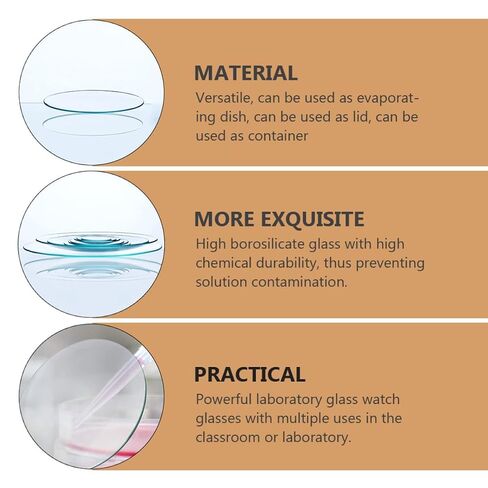 MATERIAL
Versatile, can be used as evaporating dish, can be used as lid, can be used as container

MORE EXQUISITE
High borosilicate glass with high chemical durability, thus preventing solution contamination.

PRACTICAL
Powerful laboratory glass watch glasses with multiple uses in the classroom or laboratory.